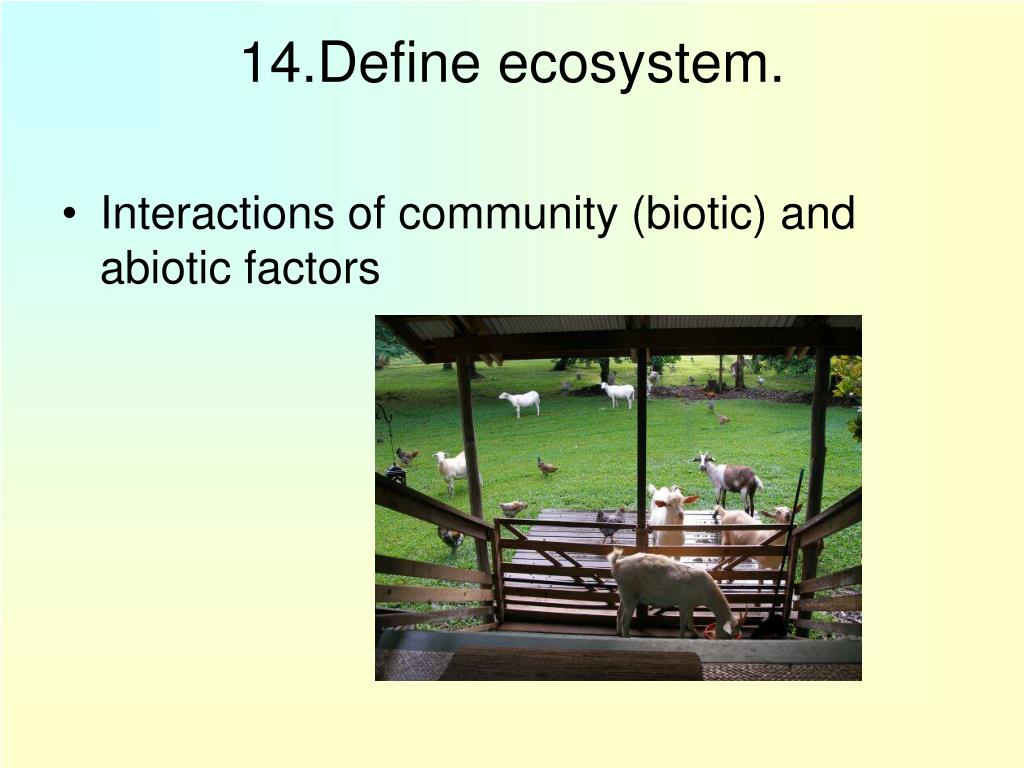 14.Define ecosystem.

• Interactions of community (biotic) and abiotic factors